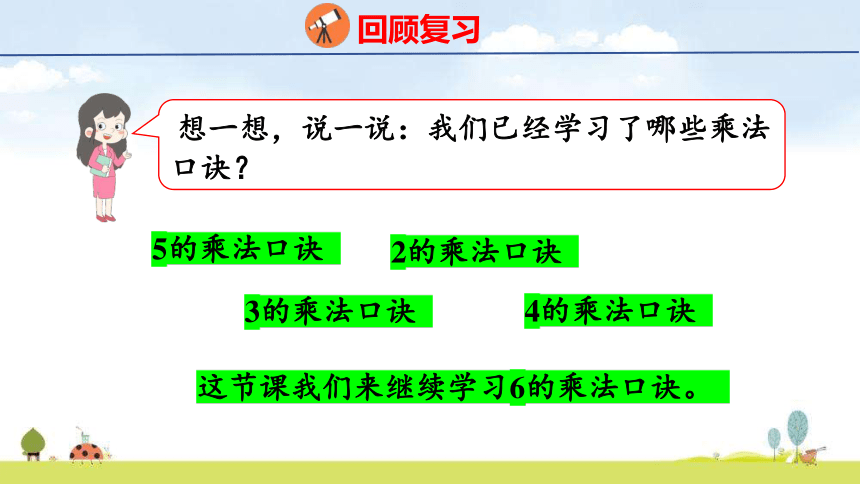 回顾复习

想一想，说一说：我们已经学习了哪些乘法口诀？

5的乘法口诀

2的乘法口诀

3的乘法口诀

4的乘法口诀

这节课我们来继续学习6的乘法口诀。